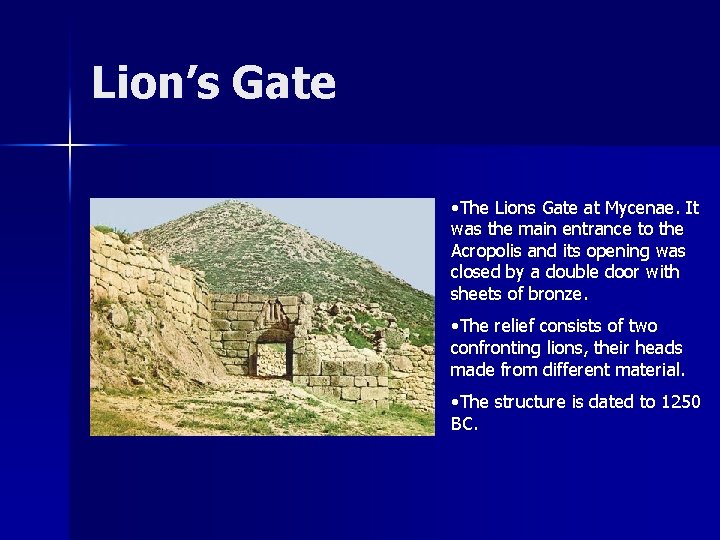 Lion’s Gate

•The Lions Gate at Mycenae. It was the main entrance to the Acropolis and its opening was closed by a double door with sheets of bronze.

•The relief consists of two confronting lions, their heads made from different material.

•The structure is dated to 1250 BC.